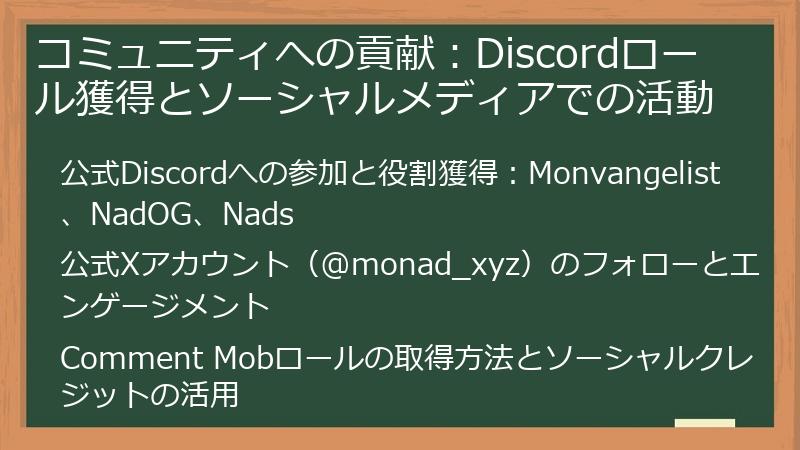 コミュニティへの貢献：Discordロール獲得とソーシャルメディアでの活動

公式Discordへの参加と役割獲得：Monvangelist、NadOG、Nads

公式Xアカウント（@monad_xyz）のフォローとエンゲージメント

Comment Mobロールの取得方法とソーシャルクレジットの活用